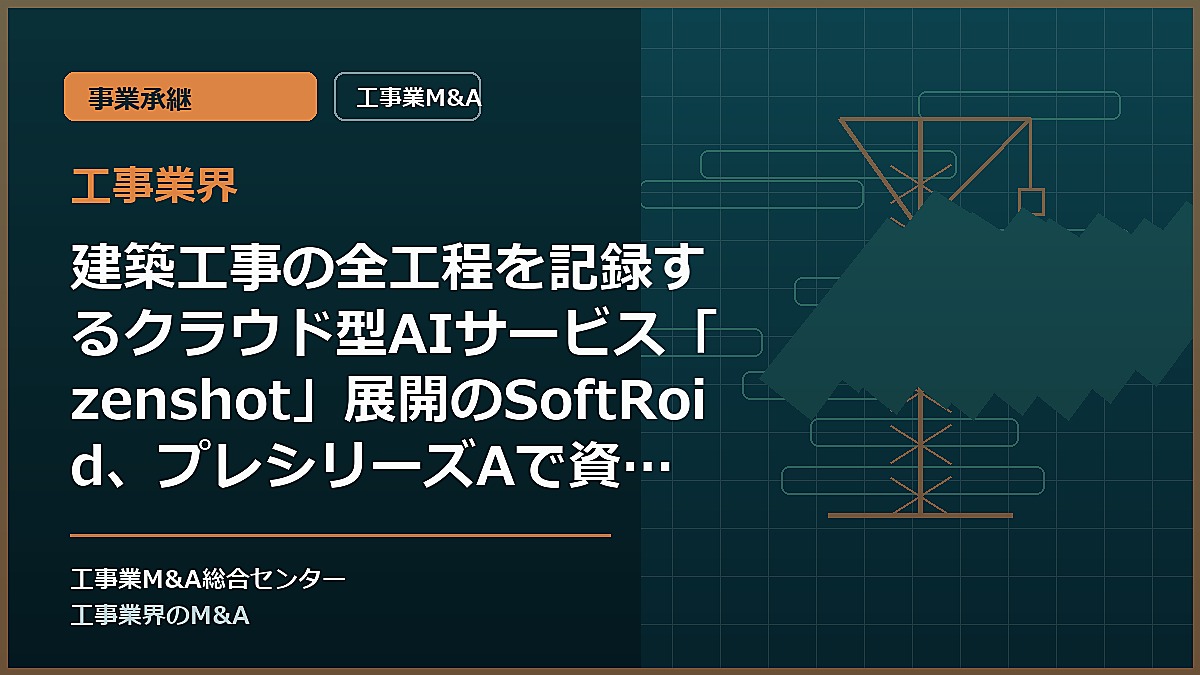 事業承継

工事業M&A

工事業界

建築工事の全工程を記録するクラウド型AIサービス「zenshot」展開のSoftRoid、プレシリーズAで資…

工事業M&A総合センター
工事業界のM&A